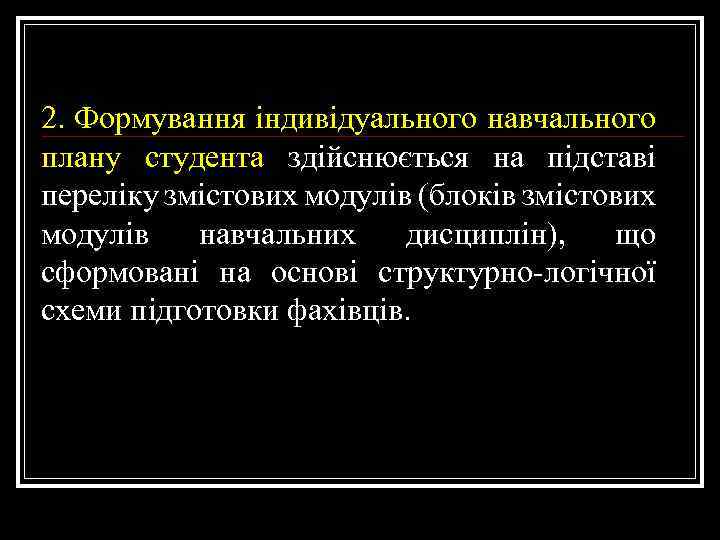 2. Формування індивідуального навчального плану студента здійснюється на підставі переліку змістових модулів (блоків змістових модулів навчальних дисциплін), що сформовані на основі структурно-логічної схеми підготовки фахівців.